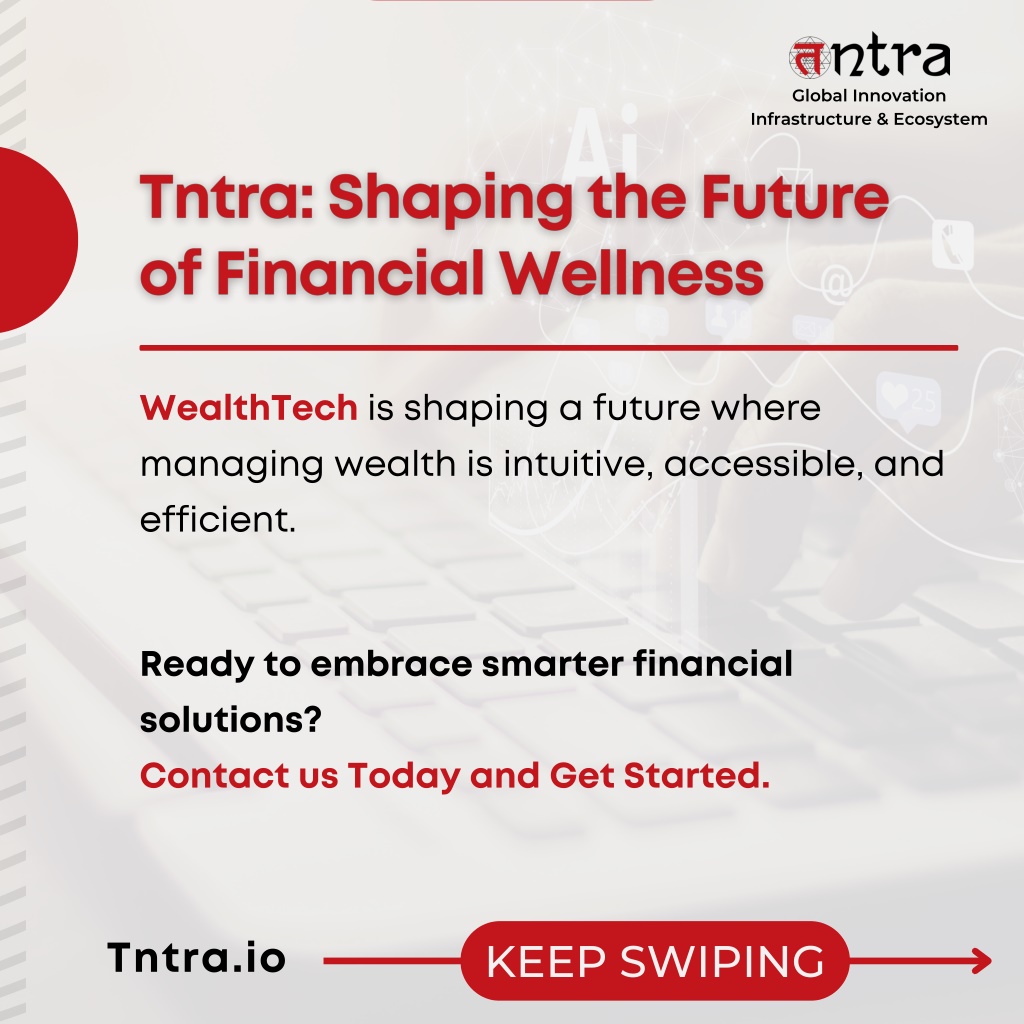 tntra
Global Innovation
Infrastructure & Ecosystem

Tntra: Shaping the Future of Financial Wellness

WealthTech is shaping a future where managing wealth is intuitive, accessible, and efficient.

Ready to embrace smarter financial solutions?
Contact us Today and Get Started.

Tntra.io

KEEP SWIPING